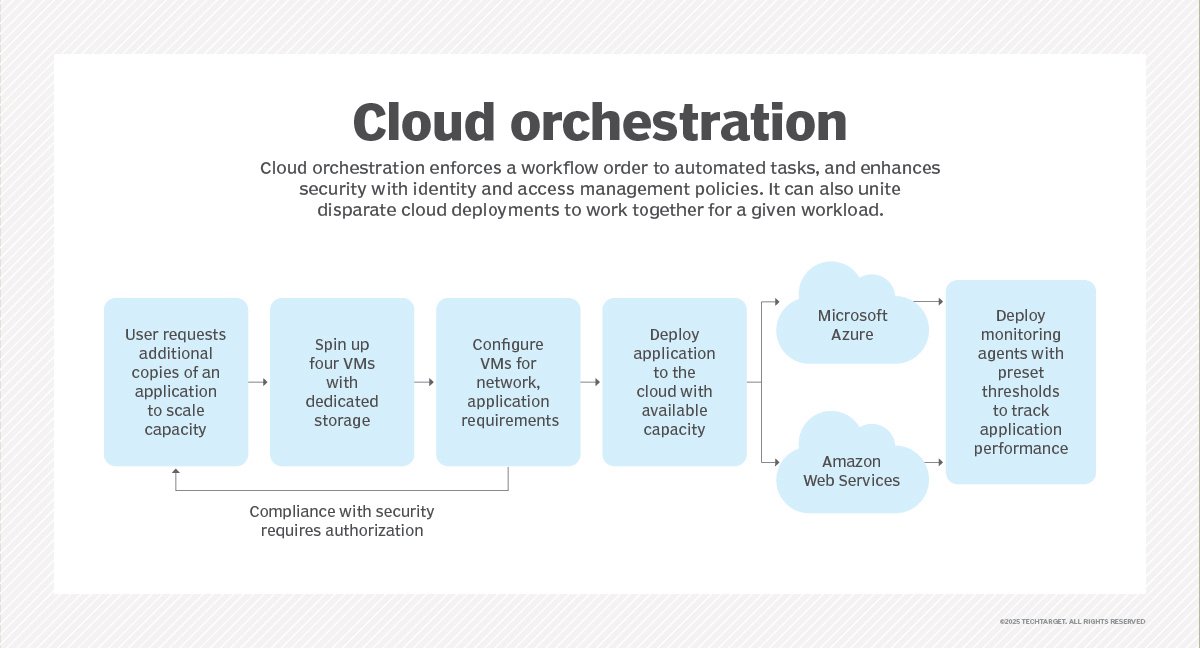 Cloud orchestration

Cloud orchestration enforces a workflow order to automated tasks, and enhances security with identity and access management policies. It can also unite disparate cloud deployments to work together for a given workload.

User requests additional copies of an application to scale capacity

Spin up four VMs with dedicated storage

Configure VMs for network, application requirements

Deploy application to the cloud with available capacity

Microsoft Azure

Amazon Web Services

Deploy monitoring agents with preset thresholds to track application performance

Compliance with security requires authorization

©2025 TECHTARGET. ALL RIGHTS RESERVED